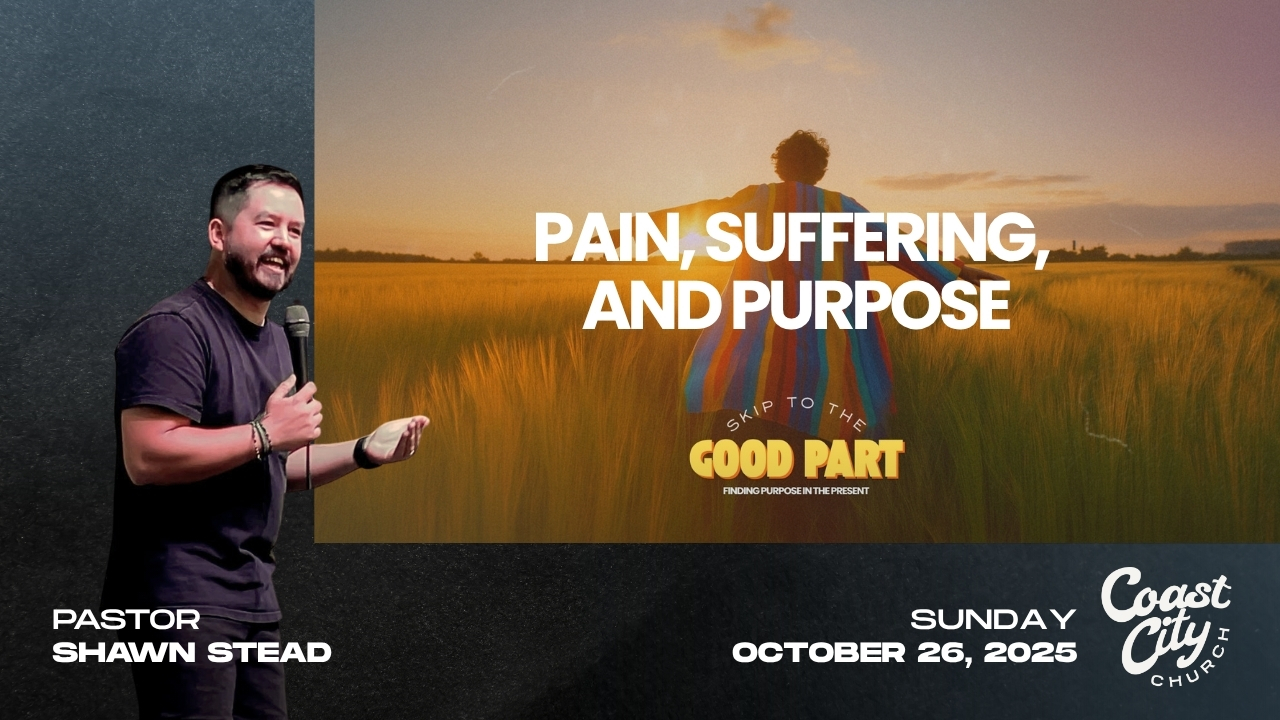 PAIN, SUFFERING, AND PURPOSE

SKIP TO THE
GOOD PART
FINDING PURPOSE IN THE PRESENT

PASTOR
SHAWN STEAD

SUNDAY
OCTOBER 26, 2025

Coast City
CHURCH